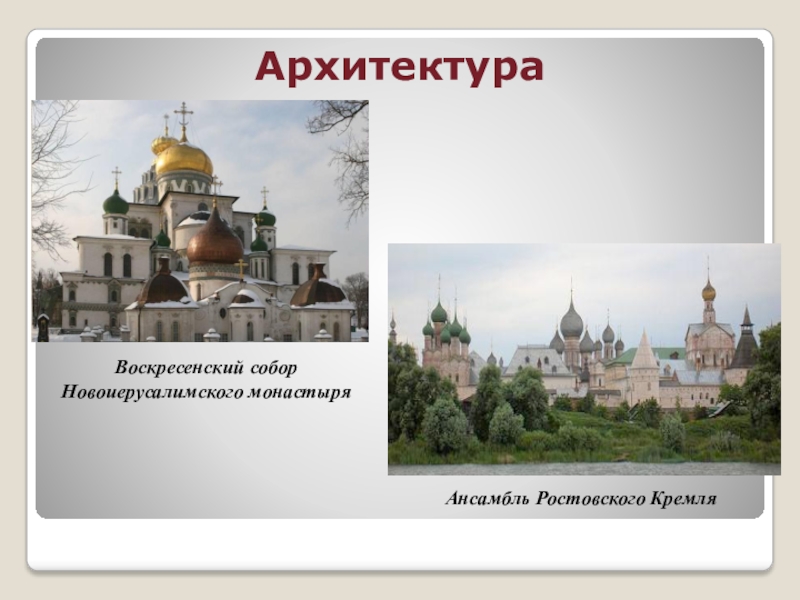 Архитектура

Воскресенский собор Новоиерусалимского монастыря

Ансамбль Ростовского Кремля